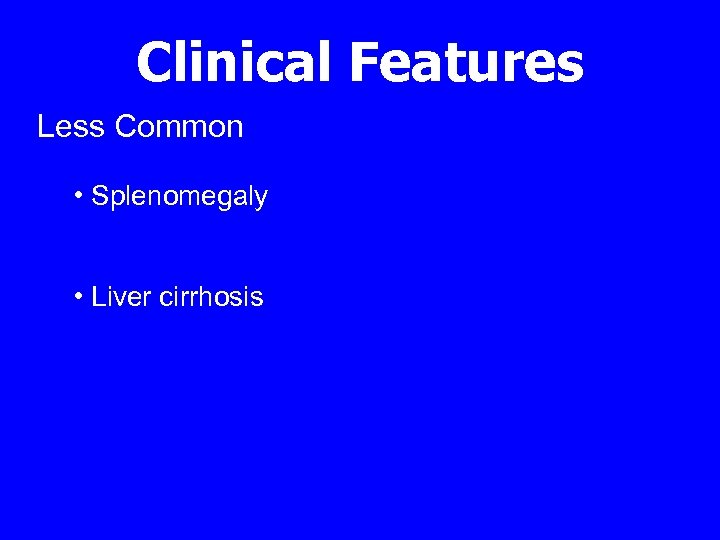 Clinical Features

Less Common

• Splenomegaly

• Liver cirrhosis